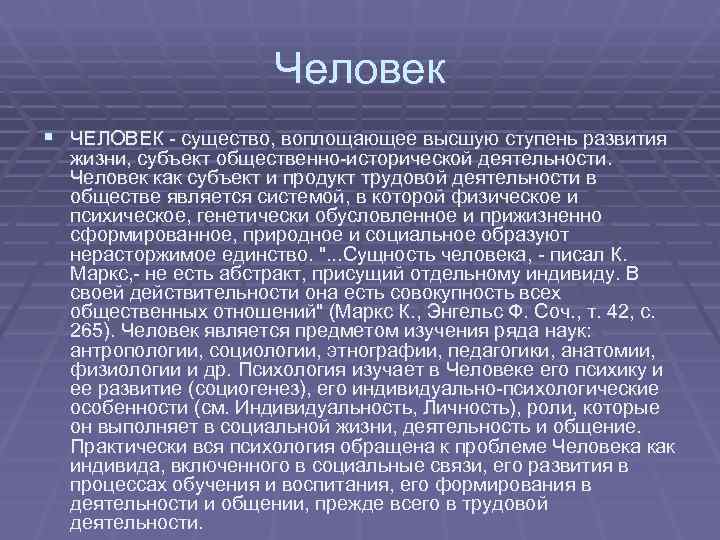 Человек

ЧЕЛОВЕК - существо, воплощающее высшую ступень развития жизни, субъект общественно-исторической деятельности. Человек как субъект и продукт трудовой деятельности в обществе является системой, в которой физическое и психическое, генетически обусловленное и прижизненно сформированное, природное и социальное образуют нерасторжимое единство. "...Сущность человека, - писал К. Маркс,- не есть абстракт, присущий отдельному индивиду. В своей действительности она есть совокупность всех общественных отношений" (Маркс К., Энгельс Ф. Соч., т. 42, с. 265). Человек является предметом изучения ряда наук: антропологии, социологии, этнографии, педагогики, анатомии, физиологии и др. Психология изучает в Человеке его психику и ее развитие (социогенез), его индивидуально-психологические особенности (см. Индивидуальность, Личность), роли, которые он выполняет в социальной жизни, деятельность и общение. Практически вся психология обращена к проблеме Человека как индивида, включенного в социальные связи, его развития в процессах обучения и воспитания, его формирования в деятельности и общении, прежде всего в трудовой деятельности.